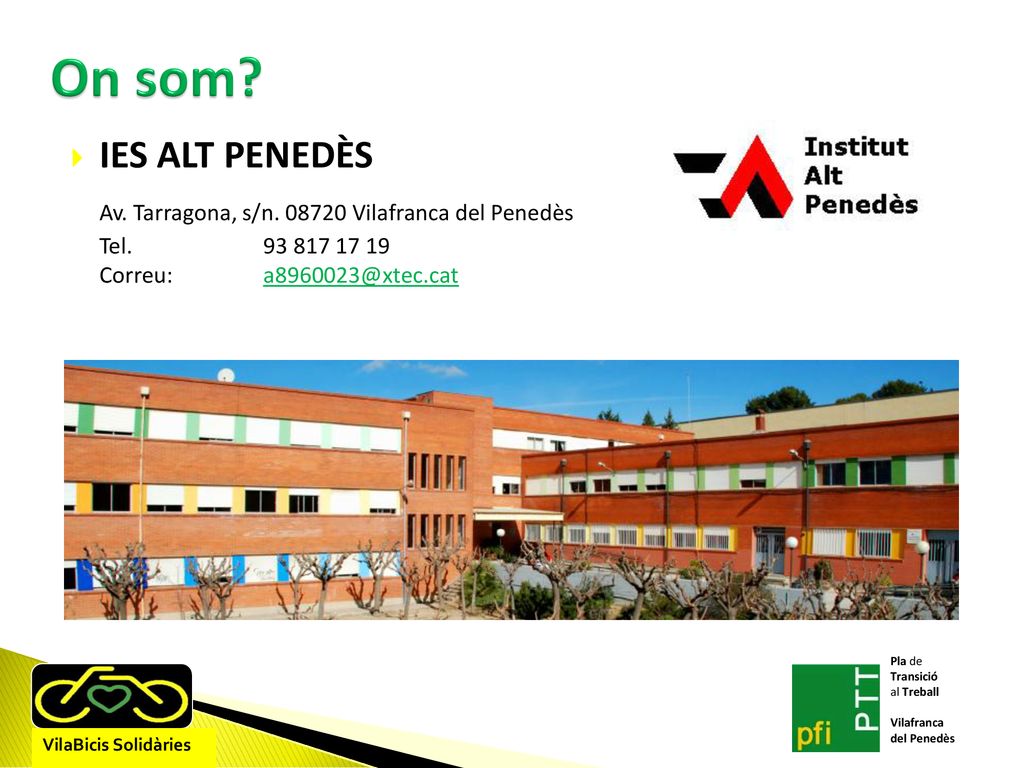 On som?

IES ALT PENEDÈS

Av. Tarragona, s/n. 08720 Vilafranca del Penedès
Tel. 93 817 17 19
Correu: a8960023@xtec.cat

Institut Alt Penedès

VilaBicis Solidàries

pfi PTT

Pla de Transició al Treball

Vilafranca del Penedès